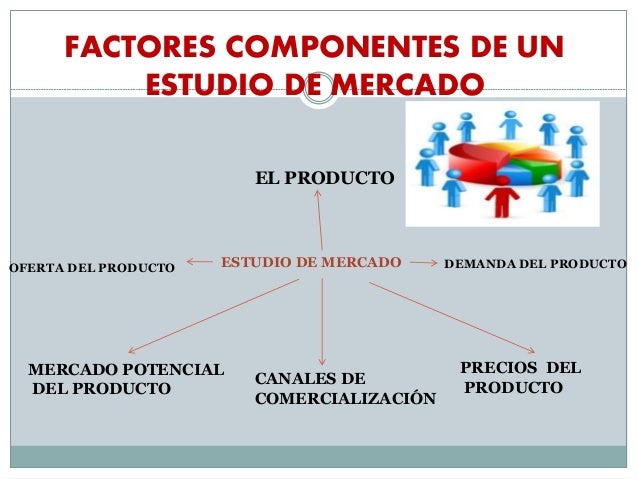 FACTORES COMPONENTES DE UN ESTUDIO DE MERCADO

EL PRODUCTO

OFERTA DEL PRODUCTO

ESTUDIO DE MERCADO

DEMANDA DEL PRODUCTO

MERCADO POTENCIAL DEL PRODUCTO

CANALES DE COMERCIALIZACIÓN

PRECIOS DEL PRODUCTO